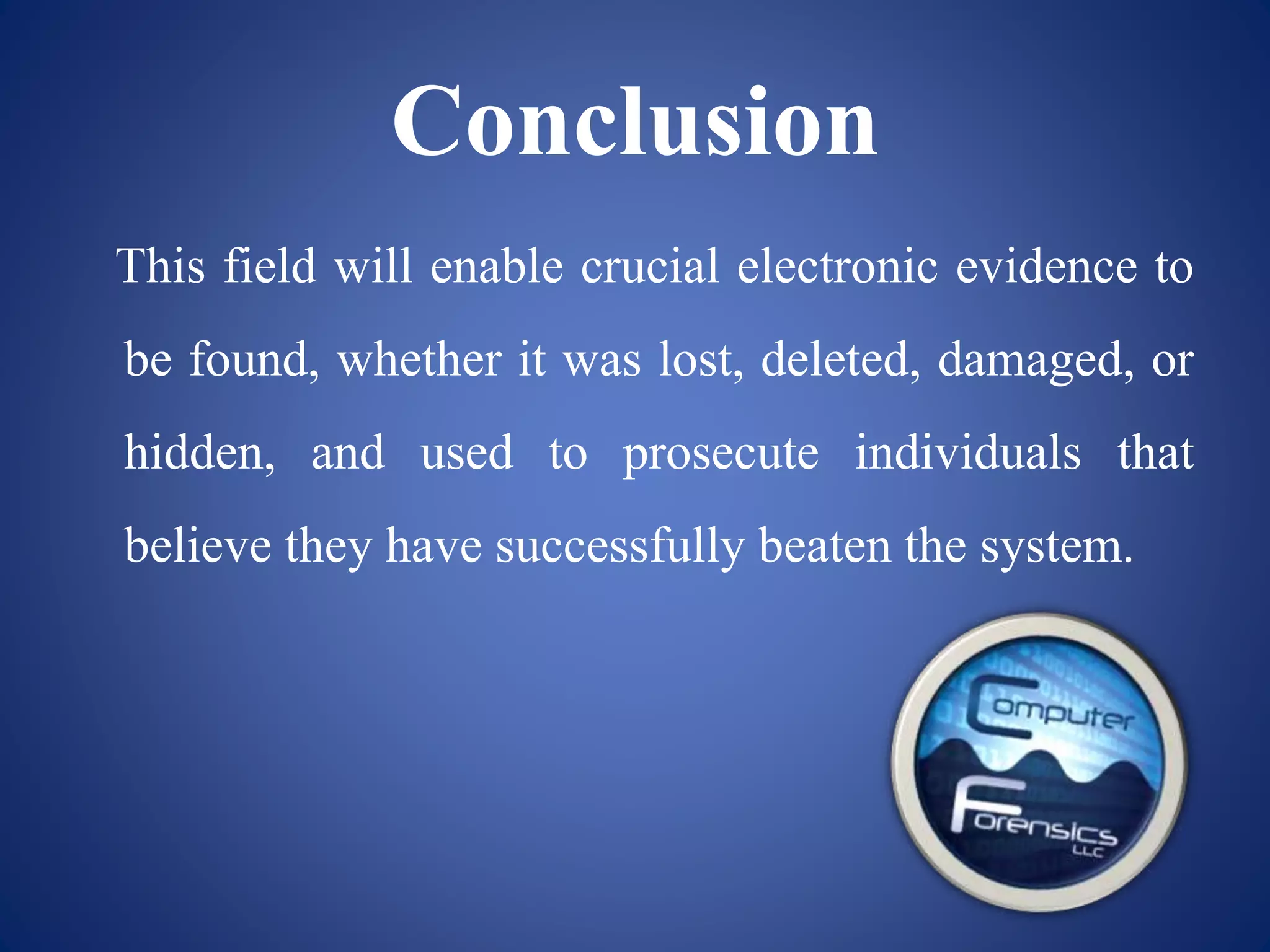 Conclusion

This field will enable crucial electronic evidence to be found, whether it was lost, deleted, damaged, or hidden, and used to prosecute individuals that believe they have successfully beaten the system.

Computer Forensics LLC